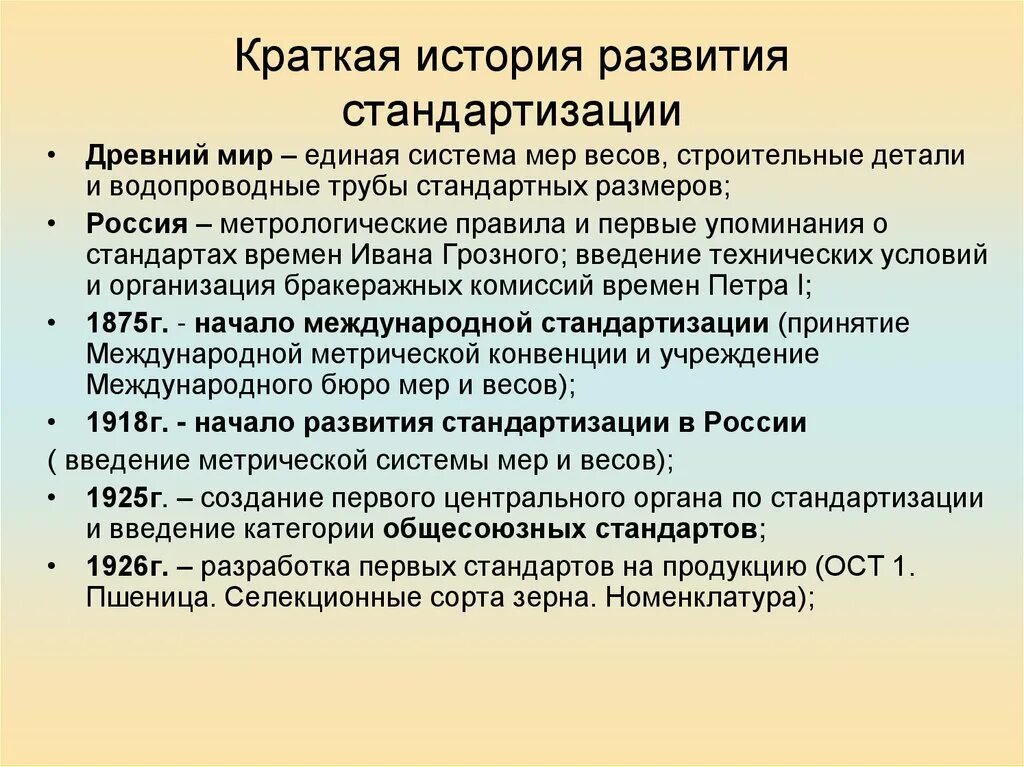 Краткая история развития стандартизации

• Древний мир – единая система мер весов, строительные детали и водопроводные трубы стандартных размеров;
• Россия – метрологические правила и первые упоминания о стандартах времен Ивана Грозного; введение технических условий и организация бракеражных комиссий времен Петра I;
• 1875г. - начало международной стандартизации (принятие Международной метрической конвенции и учреждение Международного бюро мер и весов);
• 1918г. - начало развития стандартизации в России
( введение метрической системы мер и весов);
• 1925г. – создание первого центрального органа по стандартизации и введение категории общесоюзных стандартов;
• 1926г. – разработка первых стандартов на продукцию (ОСТ 1. Пшеница. Селекционные сорта зерна. Номенклатура);